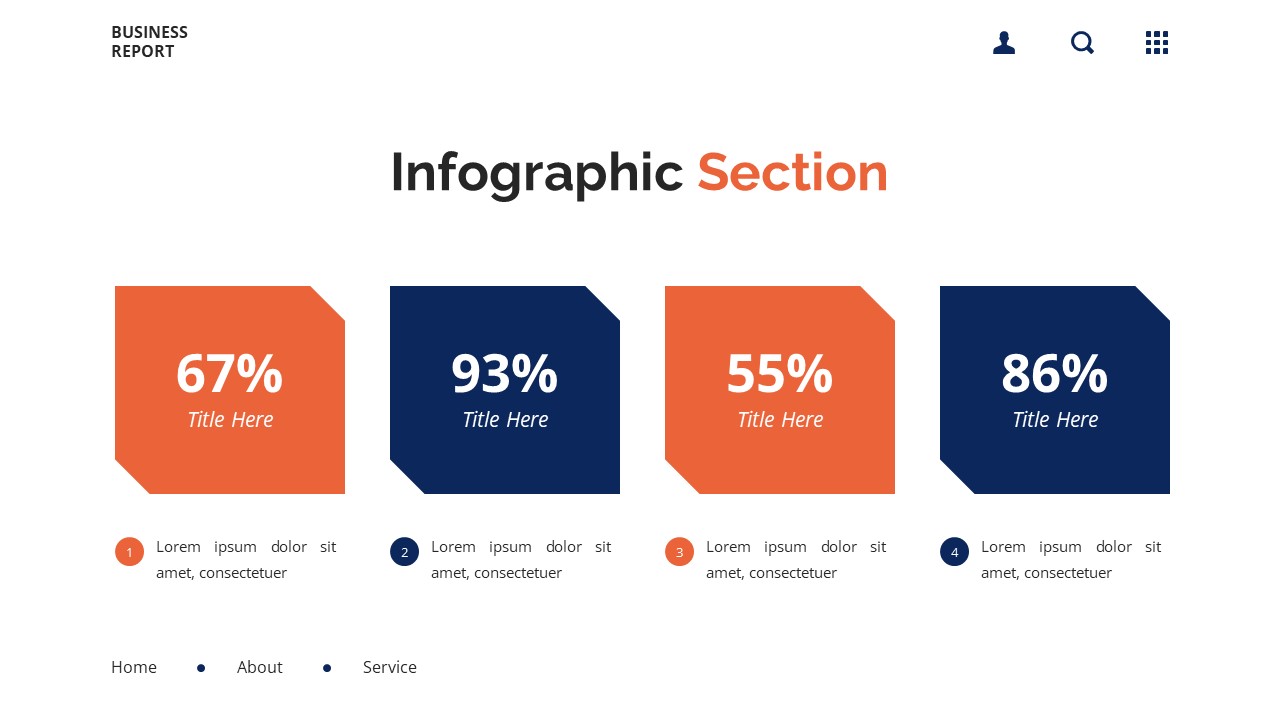 BUSINESS
REPORT

Infographic Section

67%
Title Here

93%
Title Here

55%
Title Here

86%
Title Here

1 Lorem ipsum dolor sit amet, consectetuer

2 Lorem ipsum dolor sit amet, consectetuer

3 Lorem ipsum dolor sit amet, consectetuer

4 Lorem ipsum dolor sit amet, consectetuer

Home • About • Service